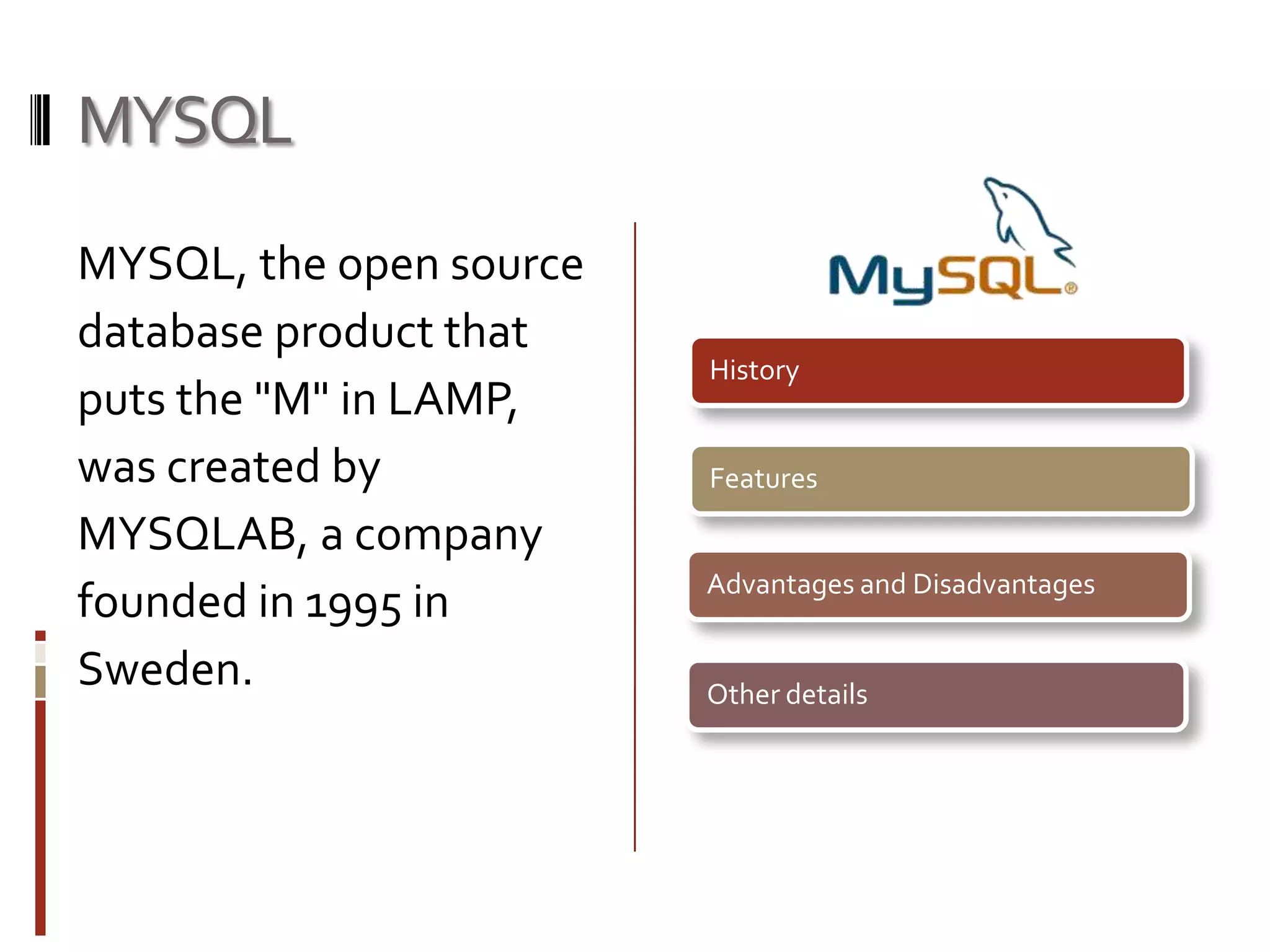 MYSQL

MYSQL, the open source database product that puts the "M" in LAMP, was created by MYSQLAB, a company founded in 1995 in Sweden.

MySQL®

History

Features

Advantages and Disadvantages

Other details